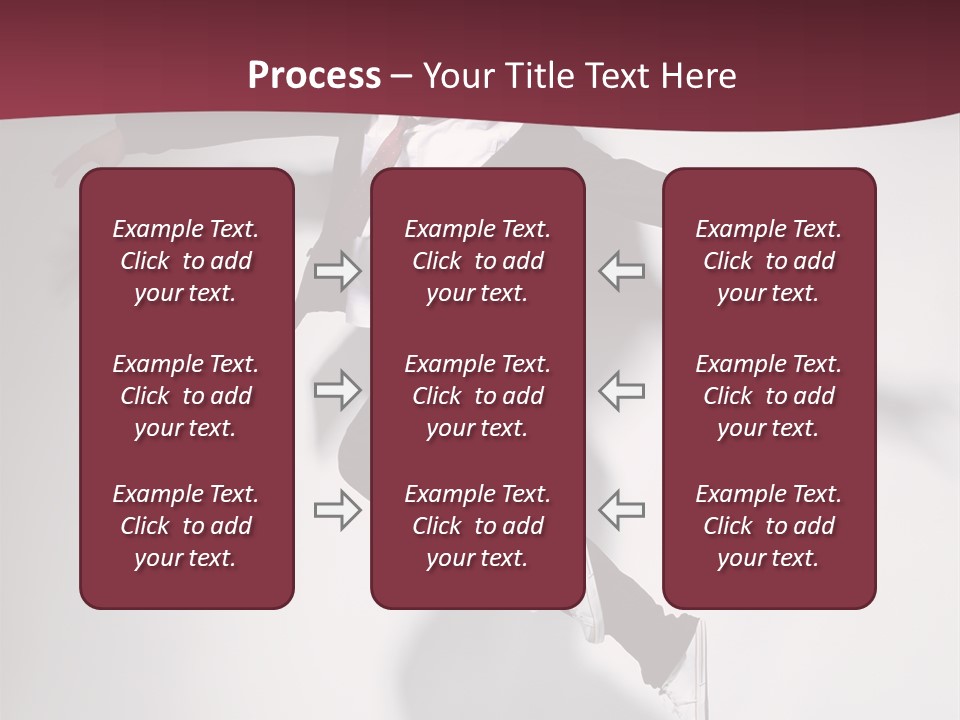 Process – Your Title Text Here

Example Text. Click to add your text.

Example Text. Click to add your text.

Example Text. Click to add your text.

Example Text. Click to add your text.

Example Text. Click to add your text.

Example Text. Click to add your text.

Example Text. Click to add your text.

Example Text. Click to add your text.

Example Text. Click to add your text.